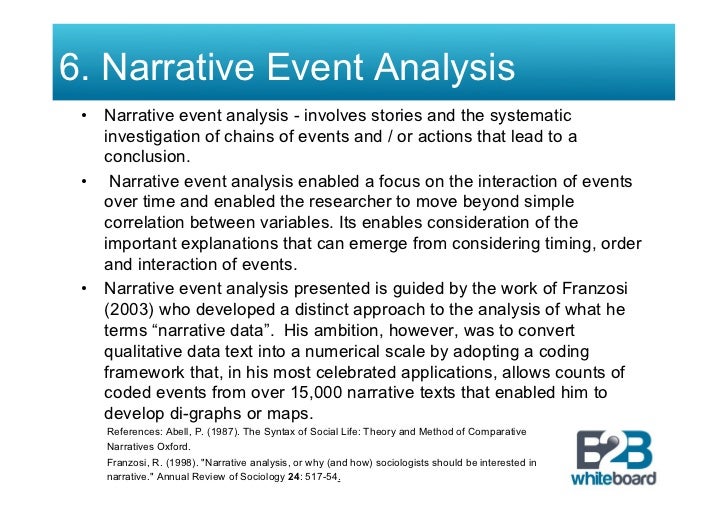 6. Narrative Event Analysis

• Narrative event analysis - involves stories and the systematic investigation of chains of events and / or actions that lead to a conclusion.

• Narrative event analysis enabled a focus on the interaction of events over time and enabled the researcher to move beyond simple correlation between variables. Its enables consideration of the important explanations that can emerge from considering timing, order and interaction of events.

• Narrative event analysis presented is guided by the work of Franzosi (2003) who developed a distinct approach to the analysis of what he terms “narrative data”. His ambition, however, was to convert qualitative data text into a numerical scale by adopting a coding framework that, in his most celebrated applications, allows counts of coded events from over 15,000 narrative texts that enabled him to develop di-graphs or maps.

References: Abell, P. (1987). The Syntax of Social Life: Theory and Method of Comparative Narratives Oxford.

Franzosi, R. (1998). "Narrative analysis, or why (and how) sociologists should be interested in narrative." Annual Review of Sociology 24: 517-54.

B2B whiteboard